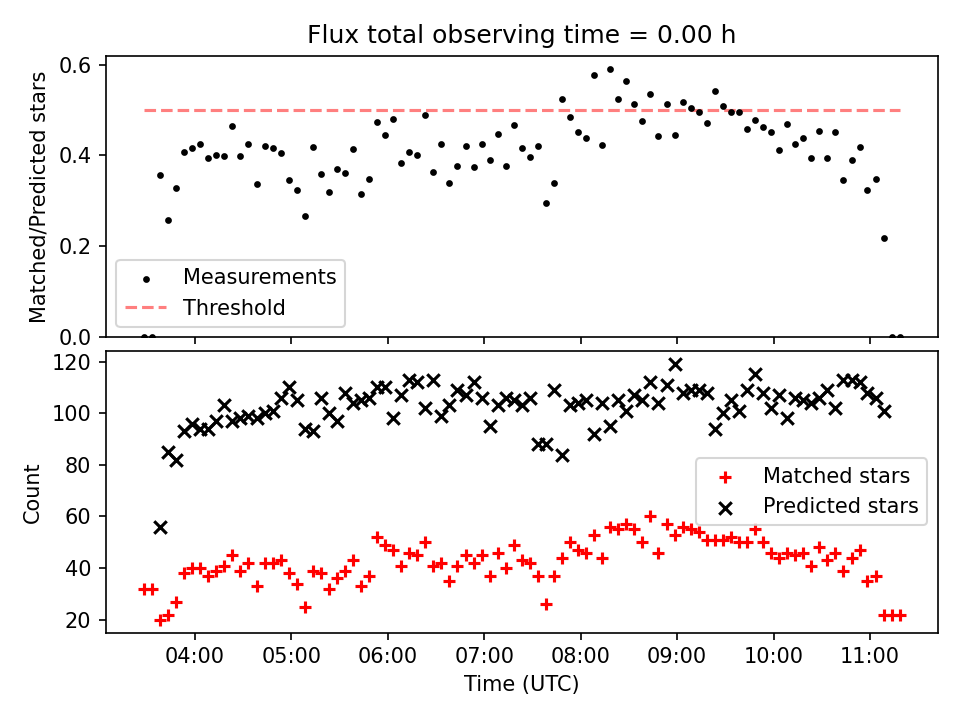 Flux total observing time = 0.00 h

Matched/Predicted stars

0.6
0.4
0.2
0.0

Measurements
Threshold

Count

120
100
80
60
40
20

Matched stars
Predicted stars

04:00
05:00
06:00
07:00
08:00
09:00
10:00
11:00

Time (UTC)